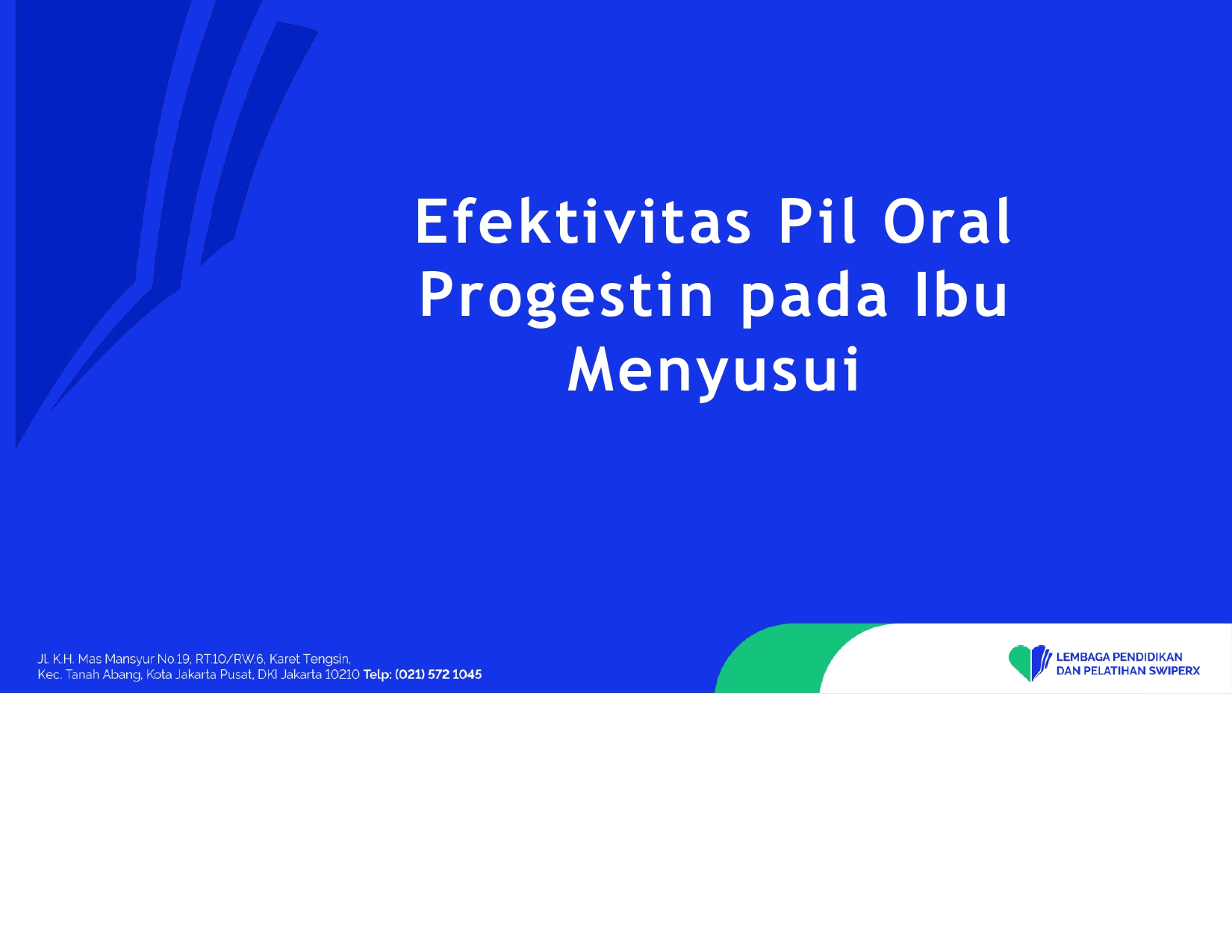 Efektivitas Pil Oral Progestin pada Ibu Menyusui

Jl. K.H. Mas Mansyur No.19, RT.10/RW.6, Karet Tengsin,
Kec. Tanah Abang, Kota Jakarta Pusat, DKI Jakarta 10210 Telp: (021) 572 1045

LEMBAGA PENDIDIKAN
DAN PELATIHAN SWIPERX